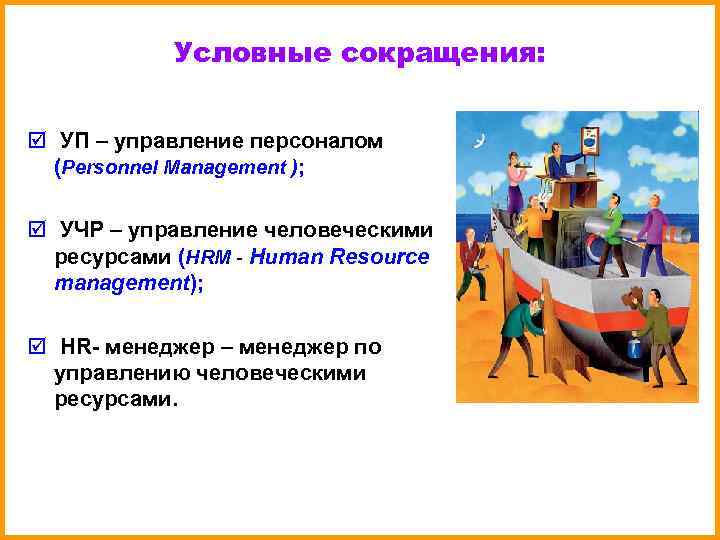 Условные сокращения:

☑ УП – управление персоналом (Personnel Management );

☑ УЧР – управление человеческими ресурсами (HRM - Human Resource management);

☑ HR- менеджер – менеджер по управлению человеческими ресурсами.